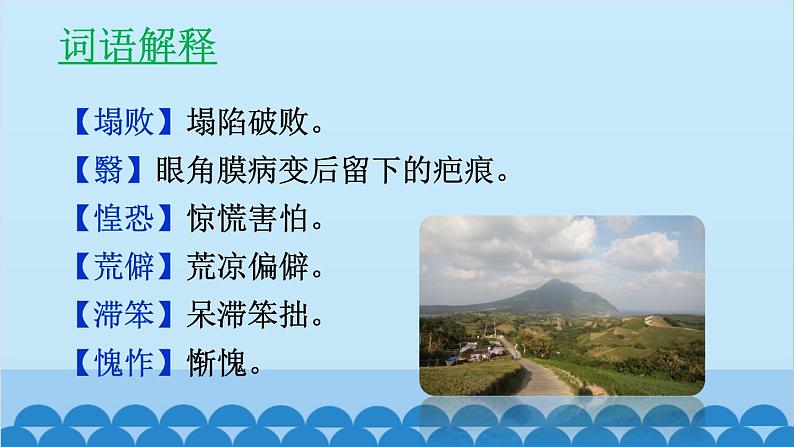 词语解释

【塌败】塌陷破败。

【翳】眼角膜病变后留下的疤痕。

【惶恐】惊慌害怕。

【荒僻】荒凉偏僻。

【滞笨】呆滞笨拙。

【愧怍】惭愧。